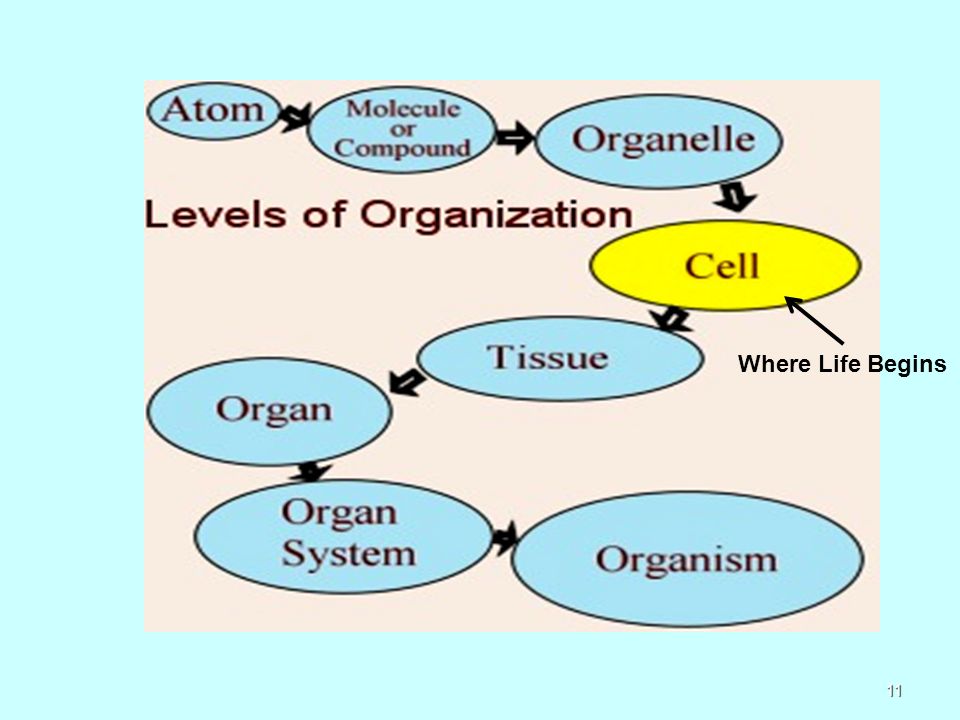 Atom

Molecule or Compound

Organelle

Levels of Organization

Cell

Where Life Begins

Tissue

Organ

Organ System

Organism

11